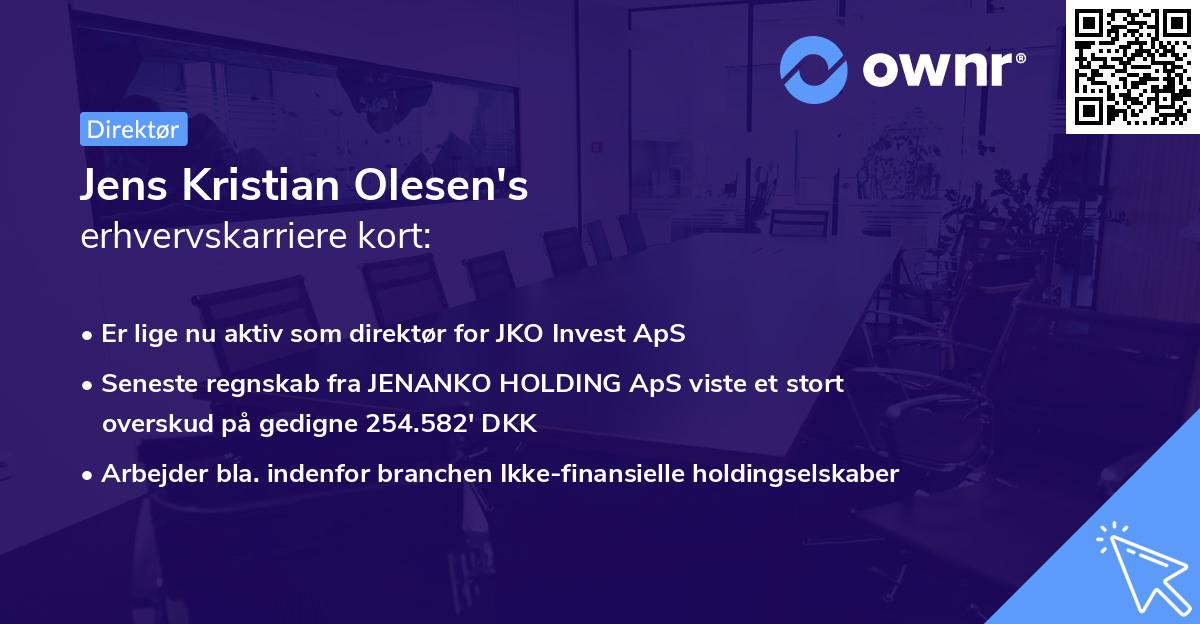 ownr®

Direktør

Jens Kristian Olesen's
erhvervskarriere kort:

• Er lige nu aktiv som direktør for JKO Invest ApS
• Seneste regnskab fra JENANKO HOLDING ApS viste et stort overskud på gedigne 254.582' DKK
• Arbejder bla. indenfor branchen Ikke-finansielle holdingselskaber